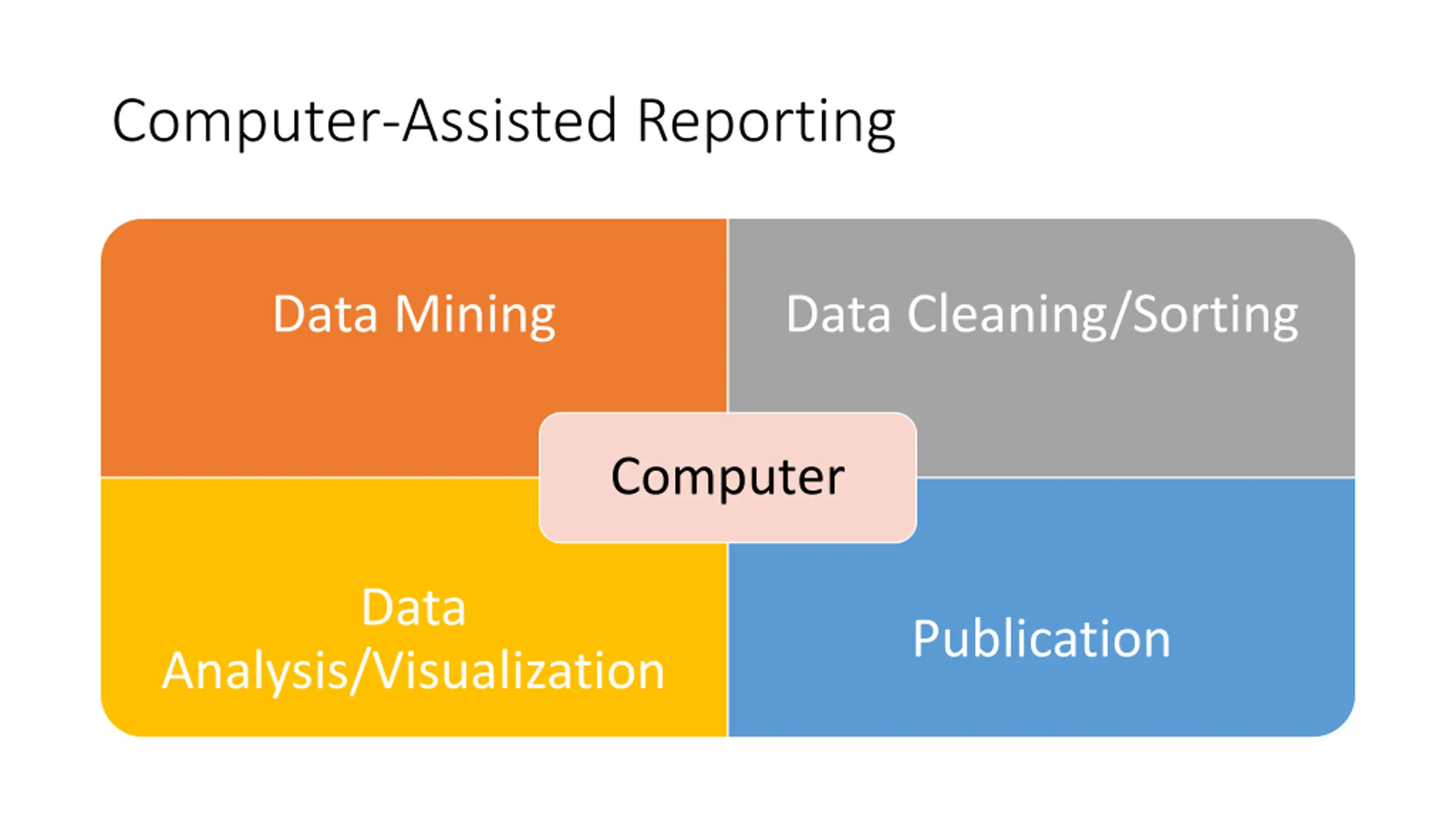 Computer-Assisted Reporting

Data Mining

Data Cleaning/Sorting

Computer

Data Analysis/Visualization

Publication